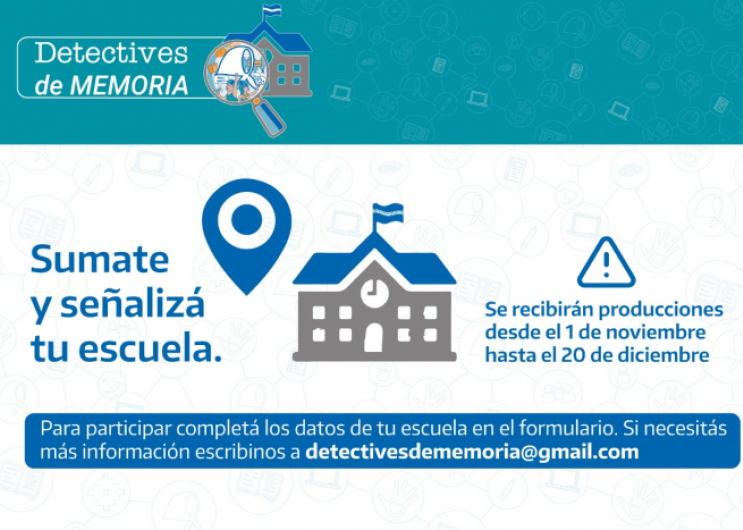 Detectives de MEMORIA

Sumate y señalizá tu escuela.

Se recibirán producciones desde el 1 de noviembre hasta el 20 de diciembre

Para participar completá los datos de tu escuela en el formulario. Si necesitás más información escribinos a detectivesdememoria@gmail.com